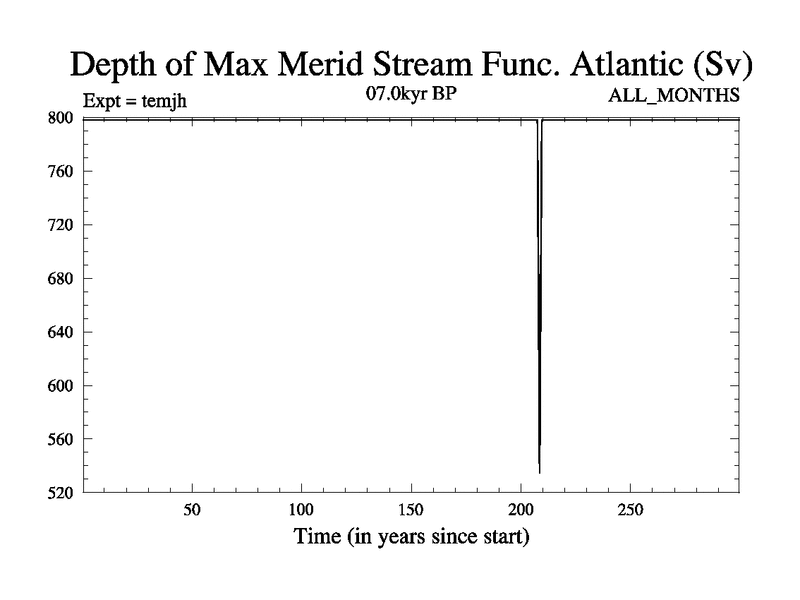 Depth of Max Merid Stream Func. Atlantic (Sv)

Expt = temjh

07.0kyr BP

ALL_MONTHS

800
760
720
680
640
600
560
520

50
100
150
200
250

Time (in years since start)